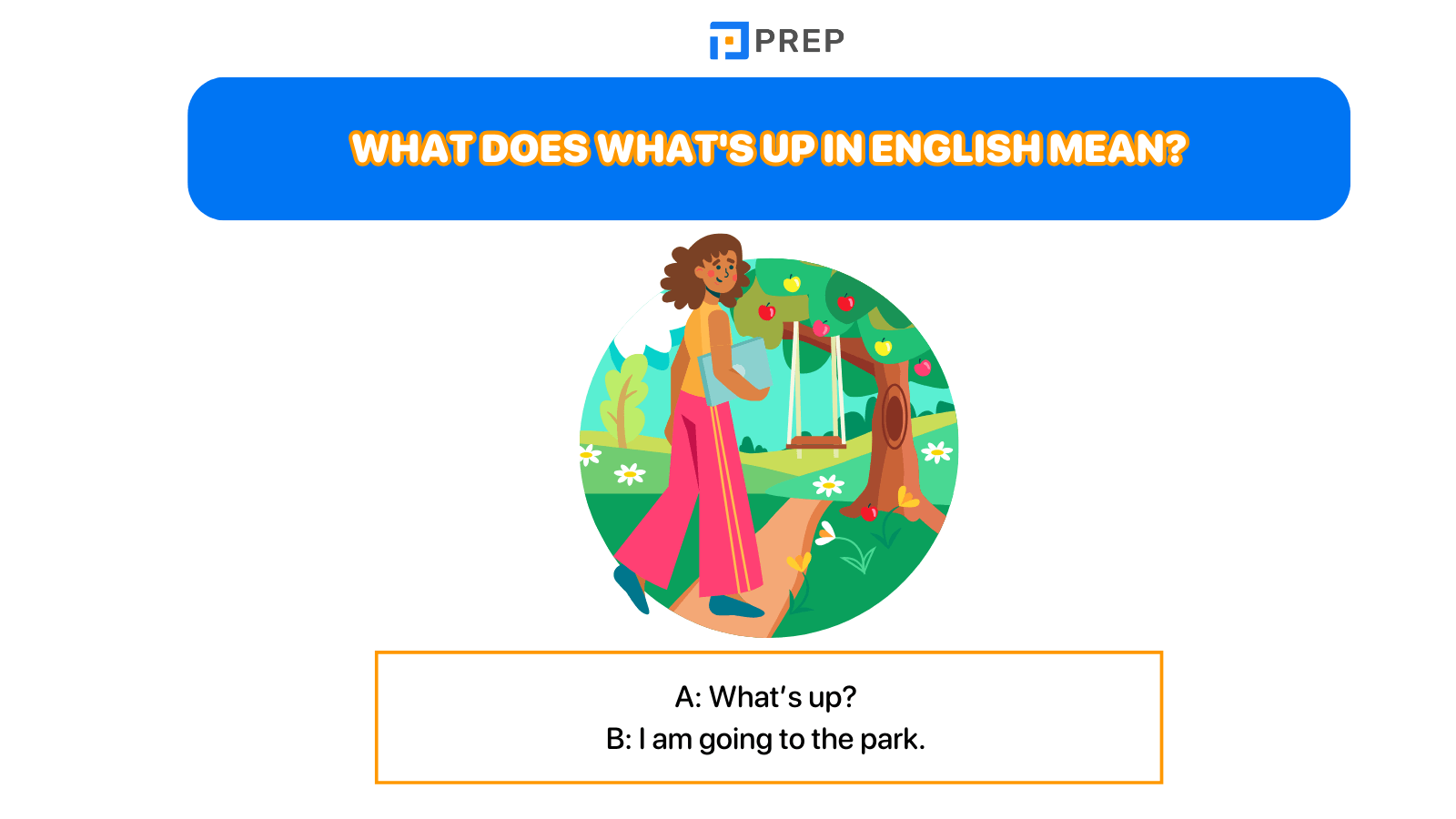 PREP

WHAT DOES WHAT'S UP IN ENGLISH MEAN?

A: What's up?
B: I am going to the park.